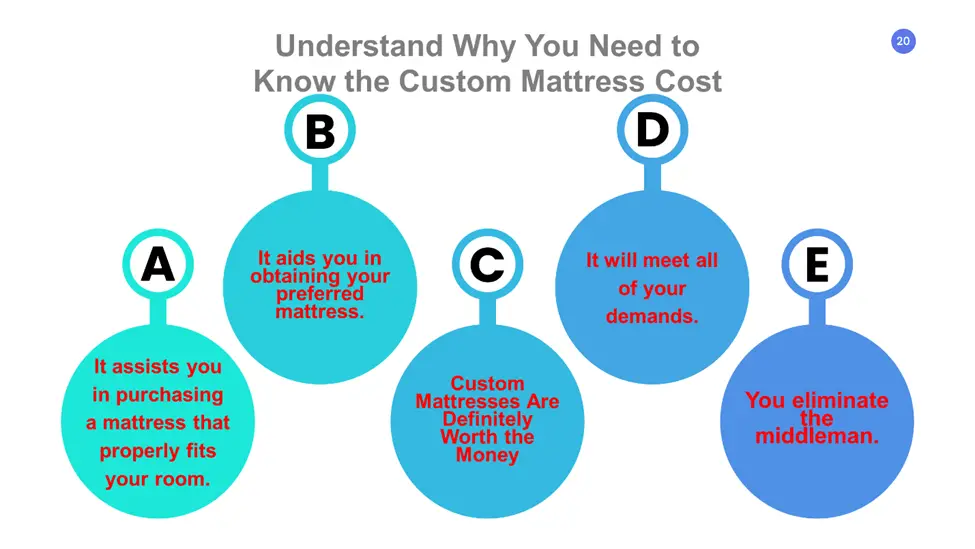 Understand Why You Need to Know the Custom Mattress Cost

20

A
It assists you in purchasing a mattress that properly fits your room.

B
It aids you in obtaining your preferred mattress.

C
Custom Mattresses Are Definitely Worth the Money

D
It will meet all of your demands.

E
You eliminate the middleman.